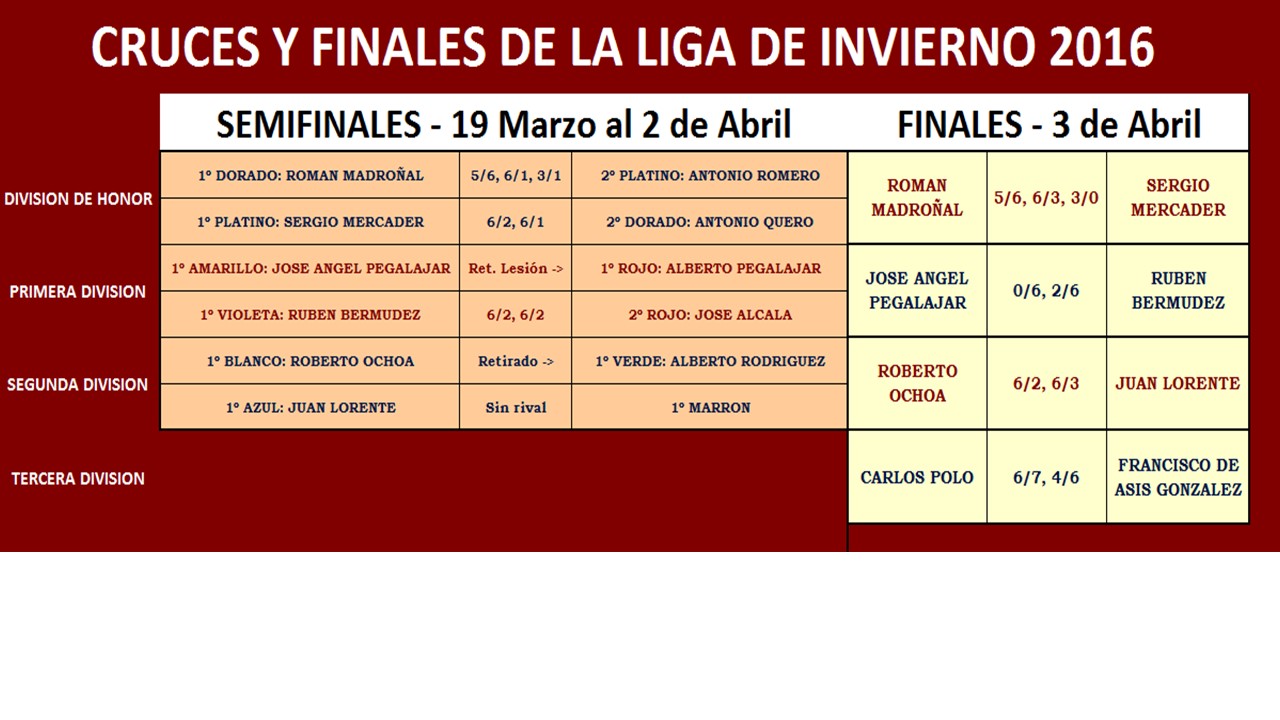 CRUCES Y FINALES DE LA LIGA DE INVIERNO 2016

| | SEMIFINALES - 19 Marzo al 2 de Abril | | | FINALES - 3 de Abril | | |
|---|---|---|---|---|---|---|
| DIVISION DE HONOR | 1º DORADO: ROMAN MADROÑAL | 5/6, 6/1, 3/1 | 2º PLATINO: ANTONIO ROMERO | ROMAN MADROÑAL | 5/6, 6/3, 3/0 | SERGIO MERCADER |
| | 1º PLATINO: SERGIO MERCADER | 6/2, 6/1 | 2º DORADO: ANTONIO QUERO | | | |
| PRIMERA DIVISION | 1º AMARILLO: JOSE ANGEL PEGALAJAR | Ret. Lesión -> | 1º ROJO: ALBERTO PEGALAJAR | JOSE ANGEL PEGALAJAR | 0/6, 2/6 | RUBEN BERMUDEZ |
| | 1º VIOLETA: RUBEN BERMUDEZ | 6/2, 6/2 | 2º ROJO: JOSE ALCALA | | | |
| SEGUNDA DIVISION | 1º BLANCO: ROBERTO OCHOA | Retirado -> | 1º VERDE: ALBERTO RODRIGUEZ | ROBERTO OCHOA | 6/2, 6/3 | JUAN LORENTE |
| | 1º AZUL: JUAN LORENTE | Sin rival | 1º MARRON | | | |
| TERCERA DIVISION | | | | CARLOS POLO | 6/7, 4/6 | FRANCISCO DE ASIS GONZALEZ |